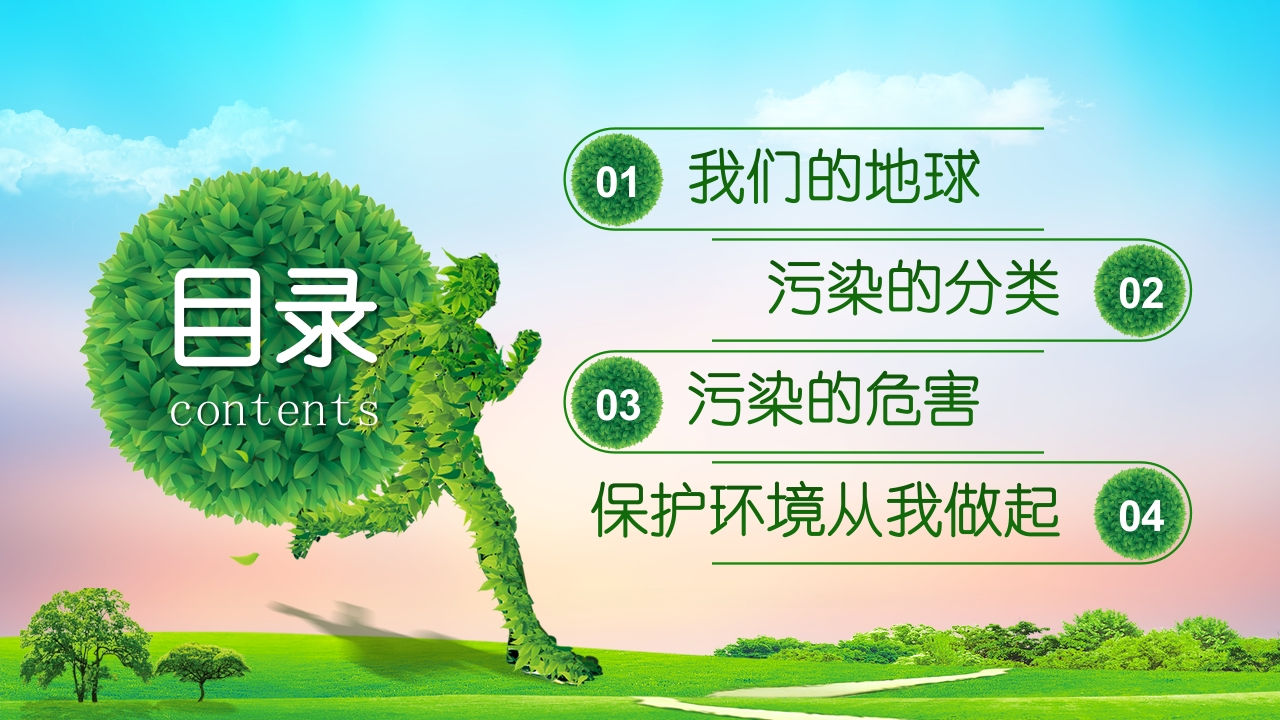 目录
contents

01 我们的地球

污染的分类 02

03 污染的危害

保护环境从我做起 04